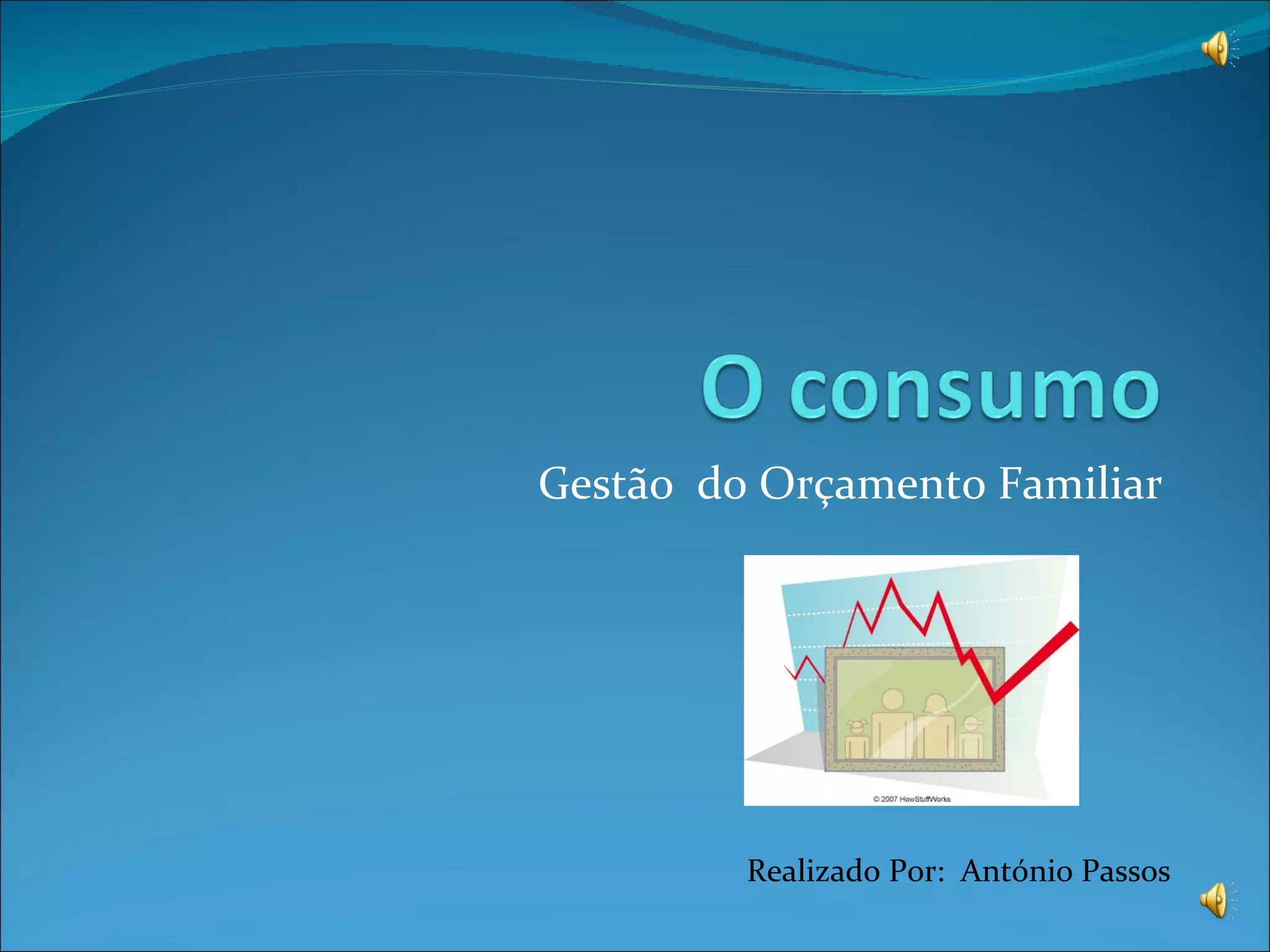 O consumo

Gestão do Orçamento Familiar

© 2007 HowStuffWorks

Realizado Por: António Passos